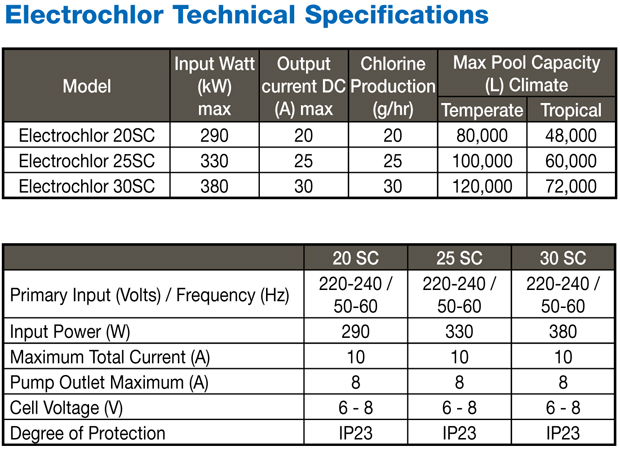 Electrochlor Technical Specifications

| Model | Input Watt (kW) max | Output current DC (A) max | Chlorine Production (g/hr) | Max Pool Capacity (L) Climate Temperate | Max Pool Capacity (L) Climate Tropical |
|---|---|---|---|---|---|
| Electrochlor 20SC | 290 | 20 | 20 | 80,000 | 48,000 |
| Electrochlor 25SC | 330 | 25 | 25 | 100,000 | 60,000 |
| Electrochlor 30SC | 380 | 30 | 30 | 120,000 | 72,000 |

| | 20 SC | 25 SC | 30 SC |
|---|---|---|---|
| Primary Input (Volts) / Frequency (Hz) | 220-240 / 50-60 | 220-240 / 50-60 | 220-240 / 50-60 |
| Input Power (W) | 290 | 330 | 380 |
| Maximum Total Current (A) | 10 | 10 | 10 |
| Pump Outlet Maximum (A) | 8 | 8 | 8 |
| Cell Voltage (V) | 6 - 8 | 6 - 8 | 6 - 8 |
| Degree of Protection | IP23 | IP23 | IP23 |